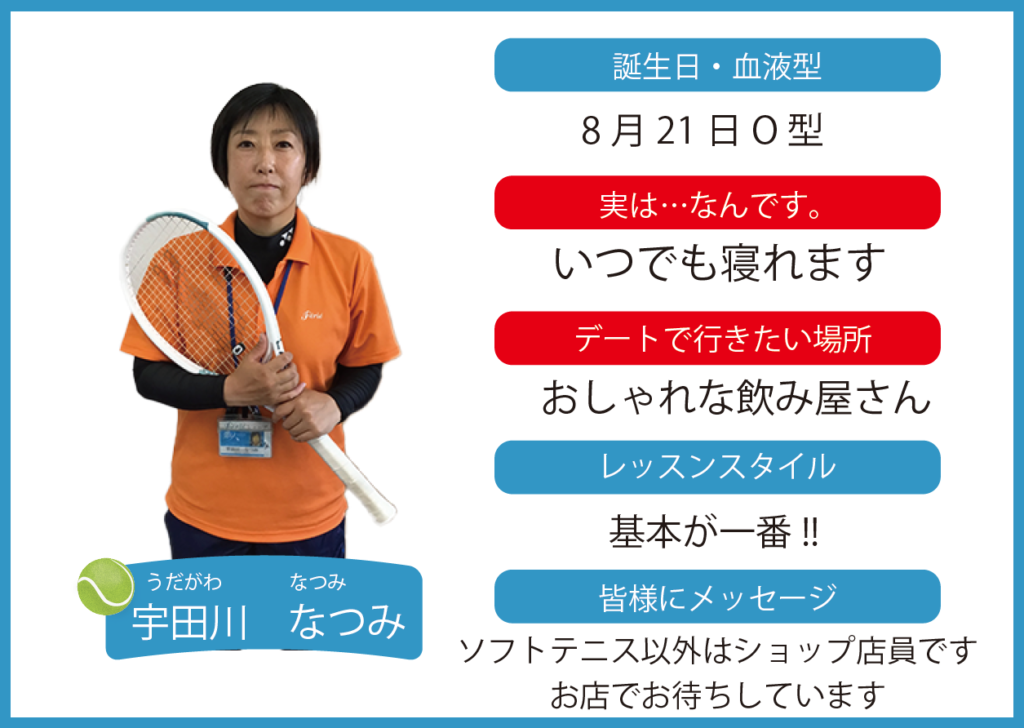 うだがわ なつみ
宇田川 なつみ

誕生日・血液型

8月21日O型

実は…なんです。

いつでも寝れます

デートで行きたい場所

おしゃれな飲み屋さん

レッスンスタイル

基本が一番‼

皆様にメッセージ

ソフトテニス以外はショップ店員です
お店でお待ちしています